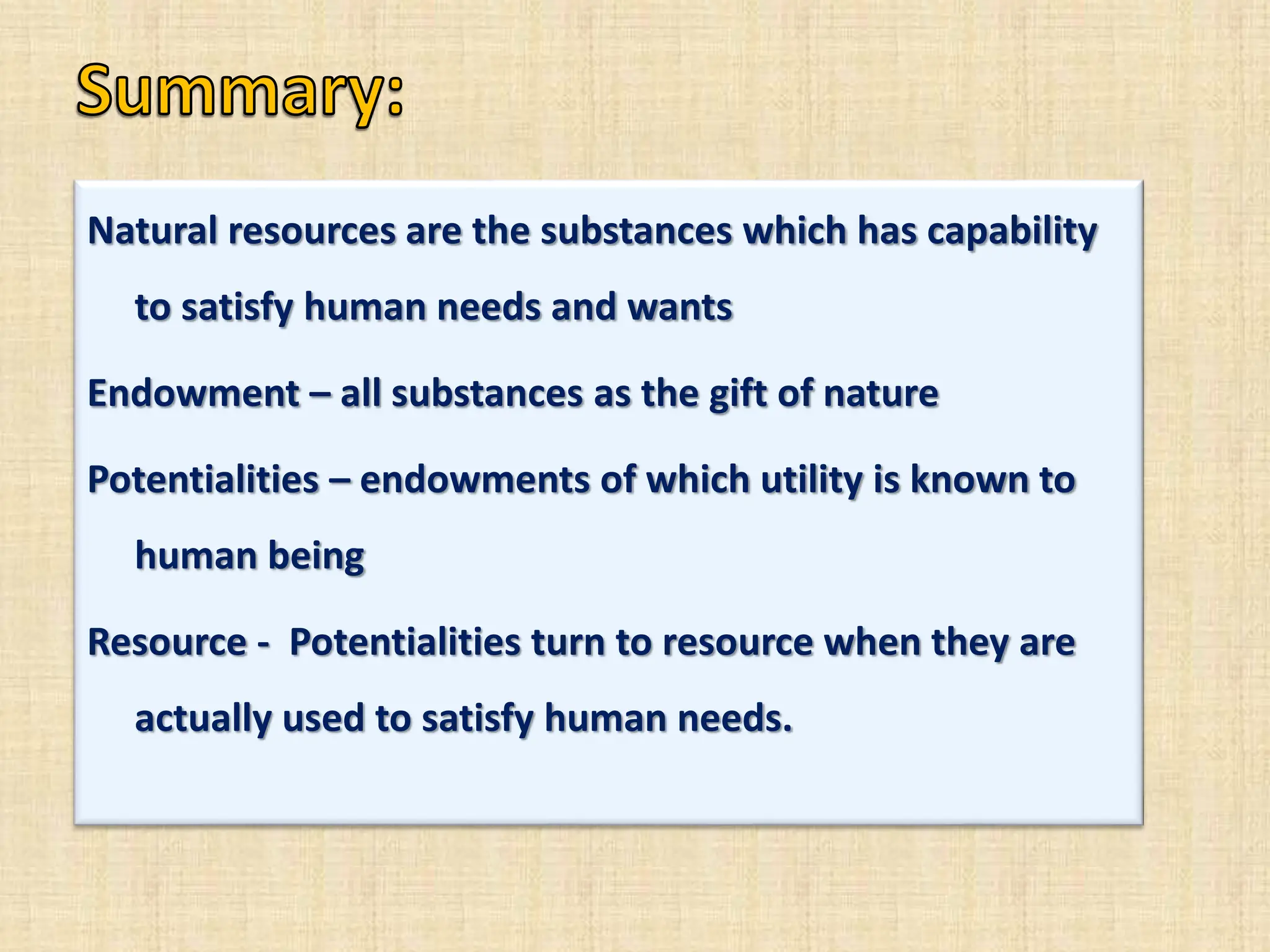 Summary:

Natural resources are the substances which has capability to satisfy human needs and wants

Endowment – all substances as the gift of nature

Potentialities – endowments of which utility is known to human being

Resource - Potentialities turn to resource when they are actually used to satisfy human needs.